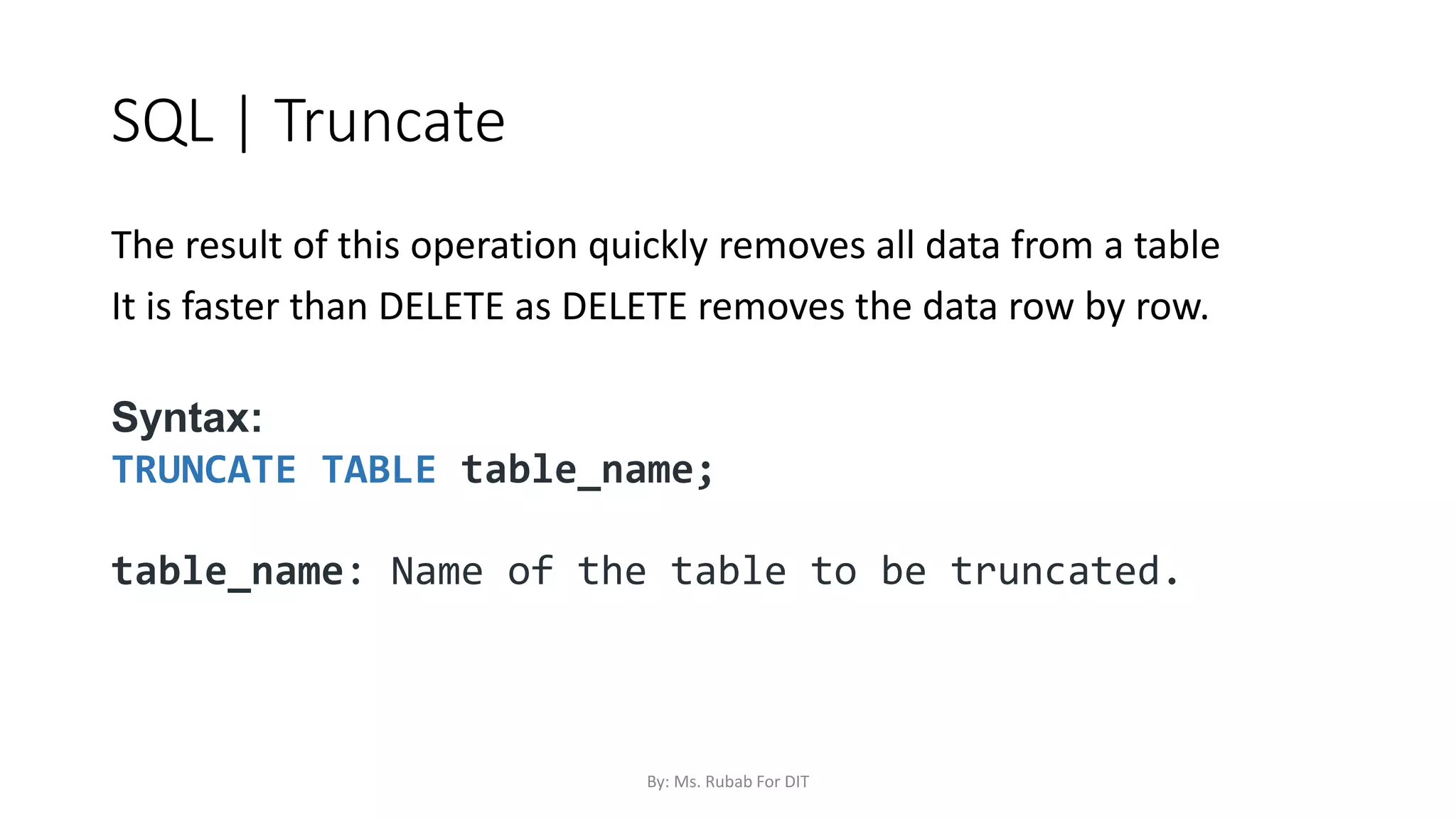 SQL | Truncate

The result of this operation quickly removes all data from a table
It is faster than DELETE as DELETE removes the data row by row.

Syntax:
TRUNCATE TABLE table_name;

table_name: Name of the table to be truncated.

By: Ms. Rubab For DIT